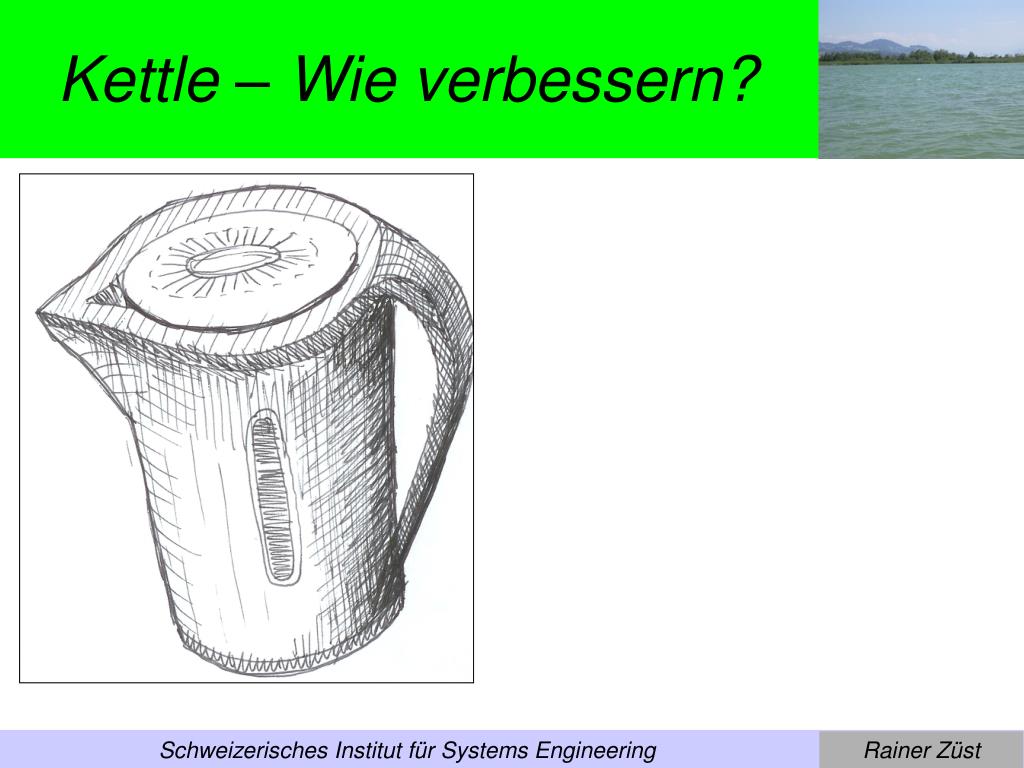 Kettle – Wie verbessern?

Schweizerisches Institut für Systems Engineering

Rainer Züst